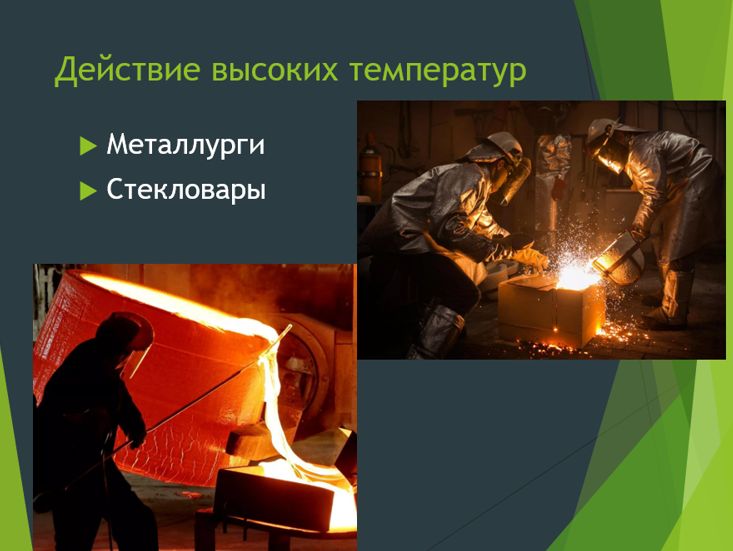 Действие высоких температур

Металлурги
Стекловары